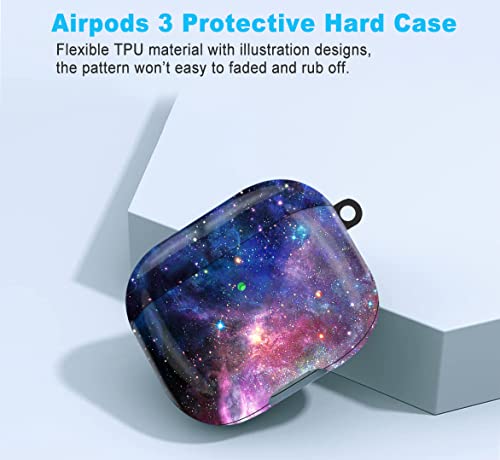 Airpods 3 Protective Hard Case

Flexible TPU material with illustration designs, the pattern won't easy to faded and rub off.